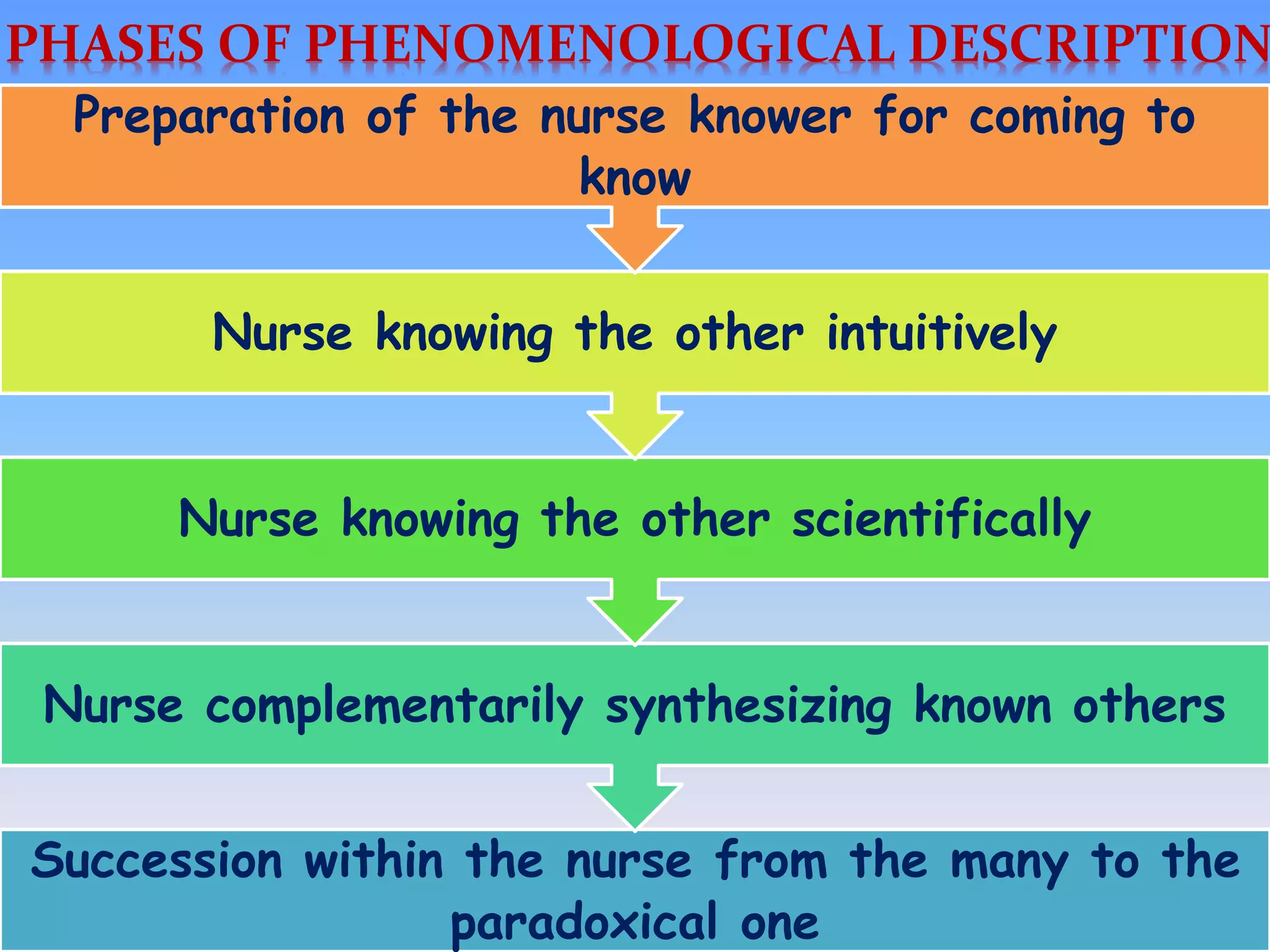 PHASES OF PHENOMENOLOGICAL DESCRIPTION

Preparation of the nurse knower for coming to know

Nurse knowing the other intuitively

Nurse knowing the other scientifically

Nurse complementarily synthesizing known others

Succession within the nurse from the many to the paradoxical one